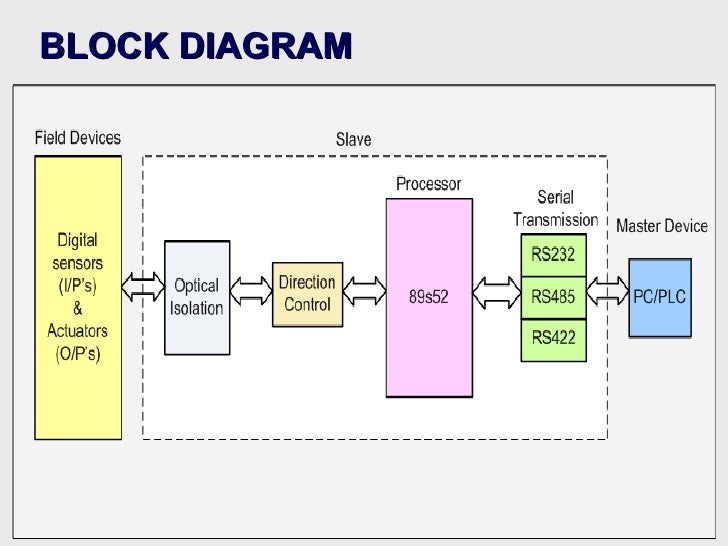 BLOCK DIAGRAM

Field Devices

Slave

Digital sensors (I/P's) & Actuators (O/P's)

Optical Isolation

Direction Control

Processor

89s52

Serial Transmission

RS232

RS485

RS422

Master Device

PC/PLC